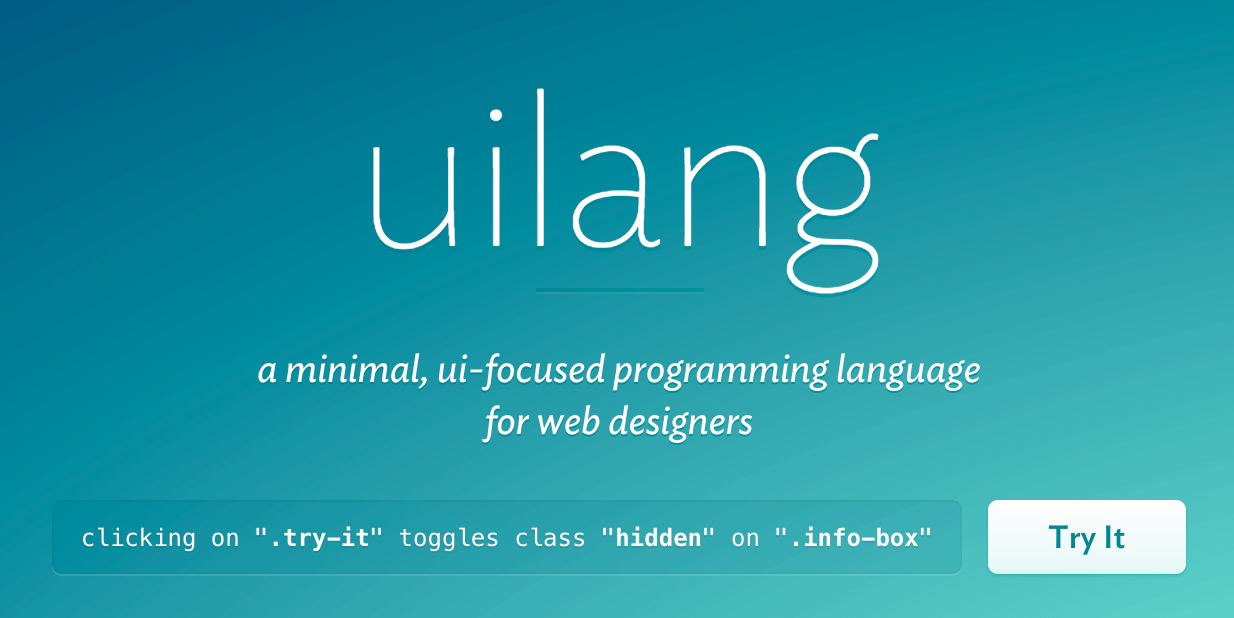 uilang

a minimal, ui-focused programming language for web designers

clicking on ".try-it" toggles class "hidden" on ".info-box"

Try It